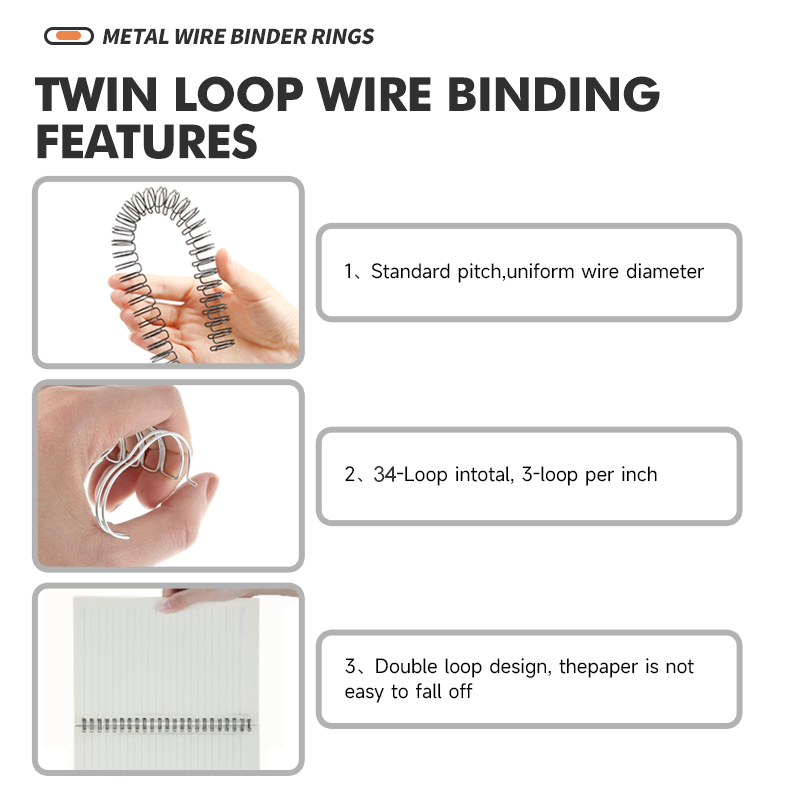 METAL WIRE BINDER RINGS

TWIN LOOP WIRE BINDING FEATURES

1、Standard pitch,uniform wire diameter

2、34-Loop intotal, 3-loop per inch

3、Double loop design, thepaper is not easy to fall off